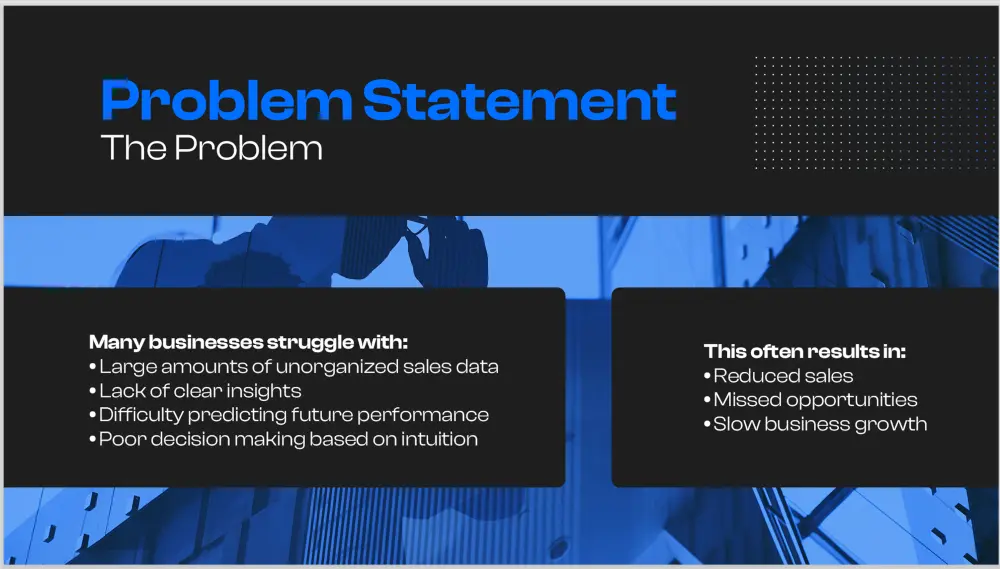 Problem Statement
The Problem

Many businesses struggle with:
• Large amounts of unorganized sales data
• Lack of clear insights
• Difficulty predicting future performance
• Poor decision making based on intuition

This often results in:
• Reduced sales
• Missed opportunities
• Slow business growth